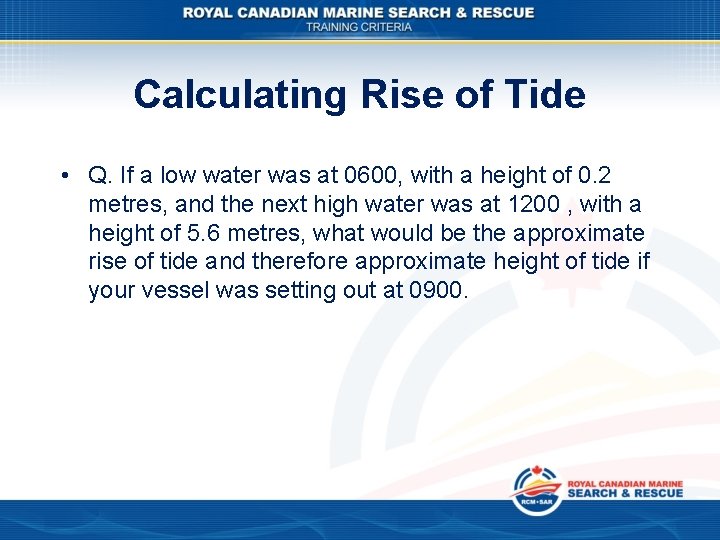 ROYAL CANADIAN MARINE SEARCH & RESCUE
TRAINING CRITERIA

Calculating Rise of Tide

• Q. If a low water was at 0600, with a height of 0.2 metres, and the next high water was at 1200 , with a height of 5.6 metres, what would be the approximate rise of tide and therefore approximate height of tide if your vessel was setting out at 0900.

RCM•SAR
ROYAL CANADIAN MARINE
SEARCH & RESCUE